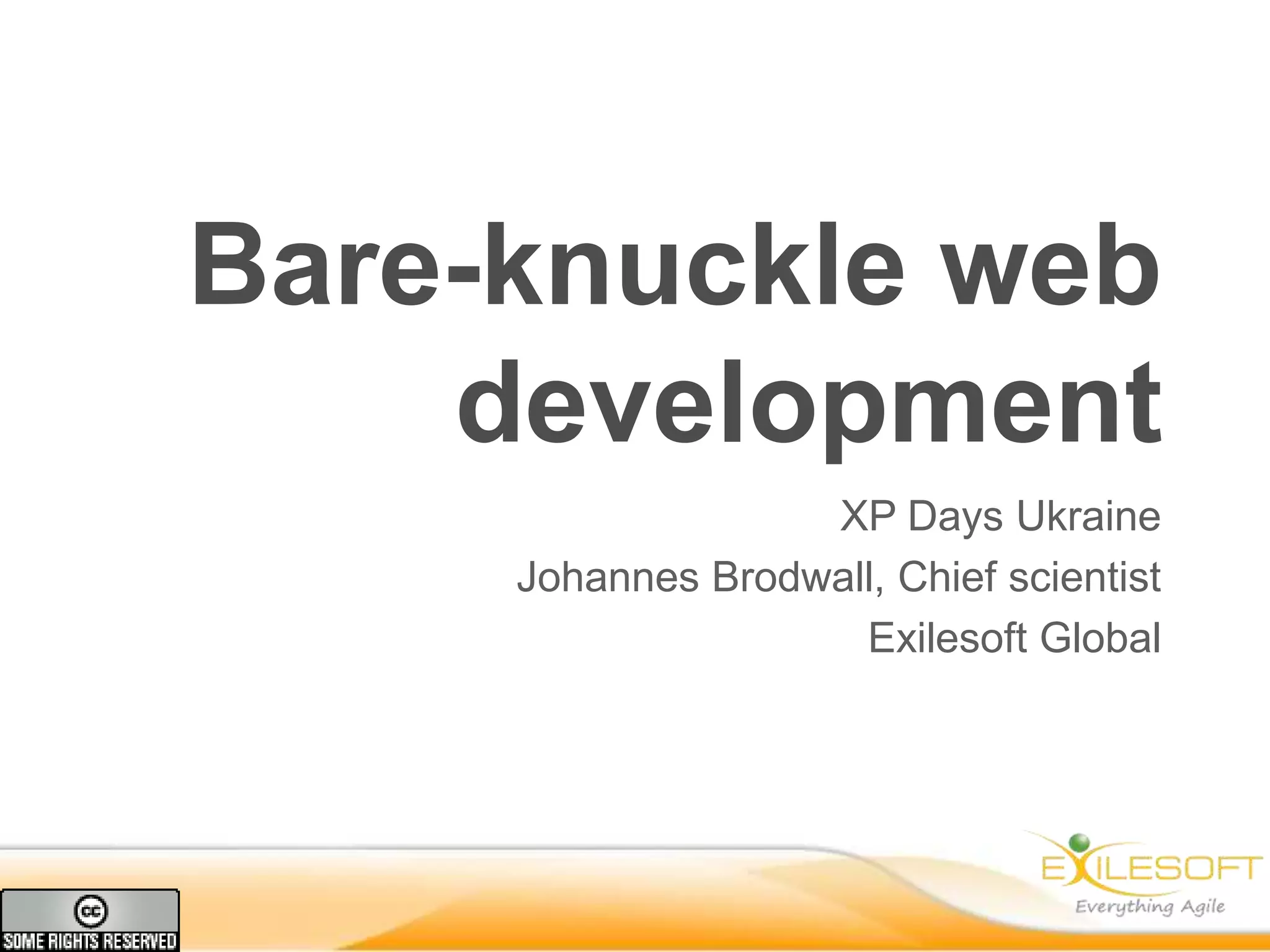 Bare-knuckle web development

XP Days Ukraine

Johannes Brodwall, Chief scientist

Exilesoft Global

cc
SOME RIGHTS RESERVED

EXILESOFT
Everything Agile